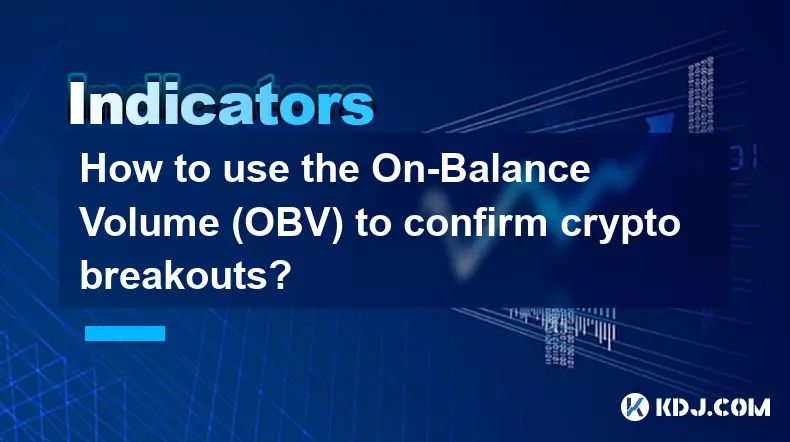 Indicators

How to use the On-Balance Volume (OBV) to confirm crypto breakouts?

KDJ.COM